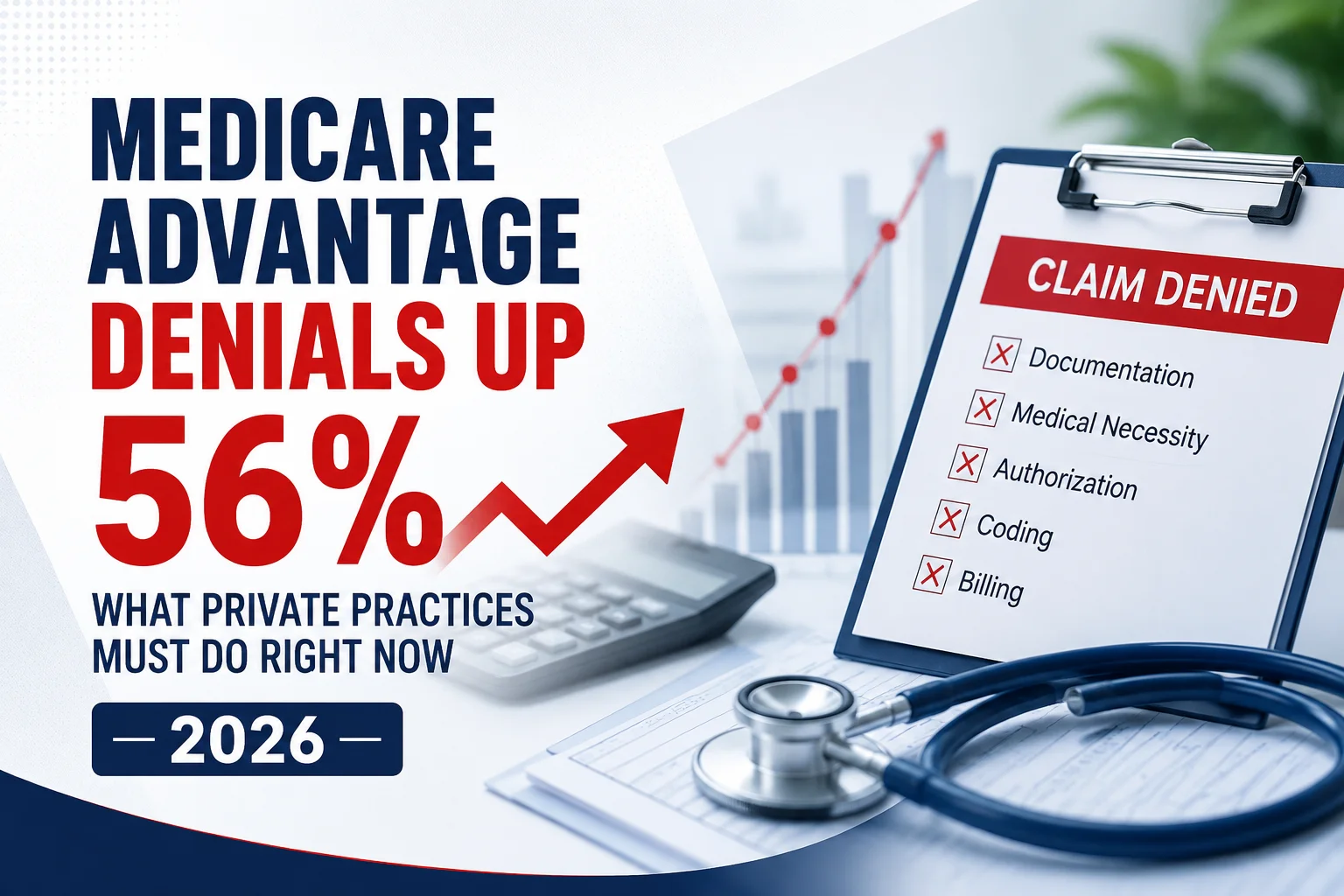 MEDICARE ADVANTAGE DENIALS UP 56%

WHAT PRIVATE PRACTICES MUST DO RIGHT NOW

— 2026 —

CLAIM DENIED

Documentation

Medical Necessity

Authorization

Coding

Billing